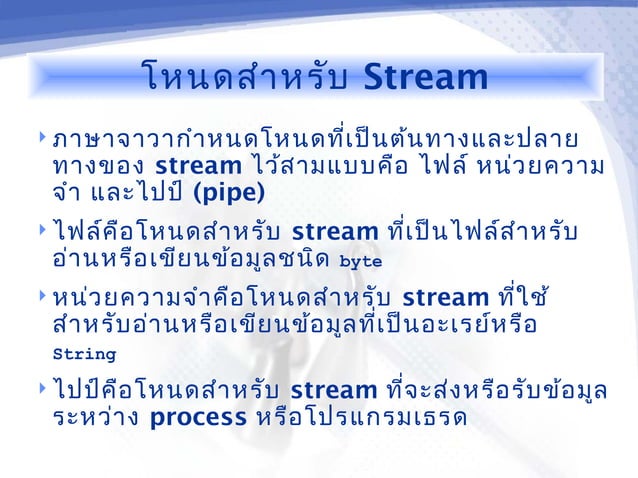 โหนดสำหรับ Stream

ภาษาจาวากำหนดโหนดที่เป็นต้นทางและปลายทางของ stream ไว้สามแบบคือ ไฟล์ หน่วยความจำ และไปป์ (pipe)

ไฟล์คือโหนดสำหรับ stream ที่เป็นไฟล์สำหรับอ่านหรือเขียนข้อมูลชนิด byte

หน่วยความจำคือโหนดสำหรับ stream ที่ใช้สำหรับอ่านหรือเขียนข้อมูลที่เป็นอะเรย์หรือ String

ไปป์คือโหนดสำหรับ stream ที่จะส่งหรือรับข้อมูลระหว่าง process หรือโปรแกรมเธรด